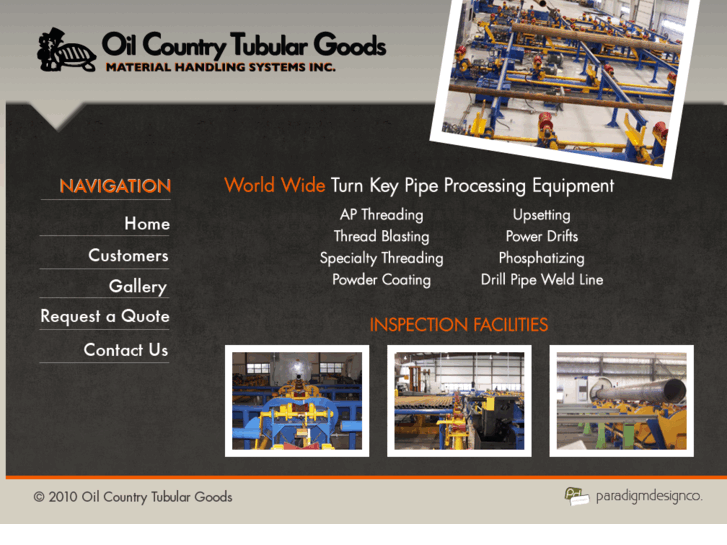 Oil Country Tubular Goods
MATERIAL HANDLING SYSTEMS INC.

NAVIGATION
Home
Customers
Gallery
Request a Quote
Contact Us

World Wide Turn Key Pipe Processing Equipment

AP Threading
Thread Blasting
Specialty Threading
Powder Coating

Upsetting
Power Drifts
Phosphatizing
Drill Pipe Weld Line

INSPECTION FACILITIES

© 2010 Oil Country Tubular Goods

paradigmdesignco.